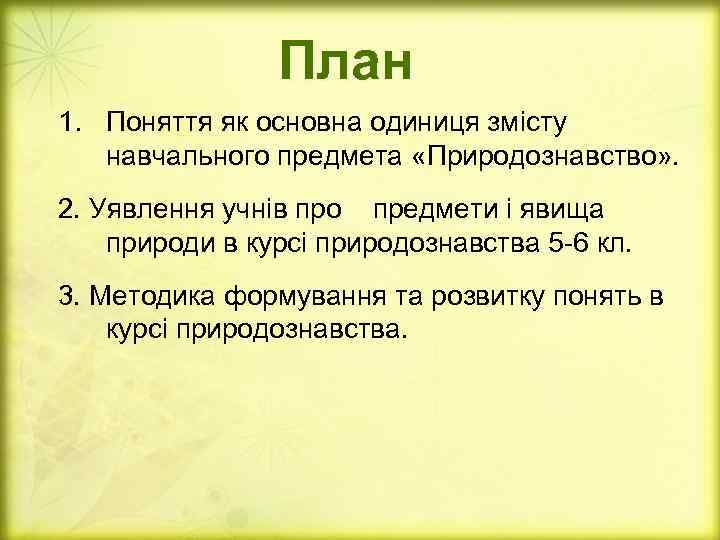 План

1. Поняття як основна одиниця змісту навчального предмета «Природознавство».

2. Уявлення учнів про предмети і явища природи в курсі природознавства 5-6 кл.

3. Методика формування та розвитку понять в курсі природознавства.